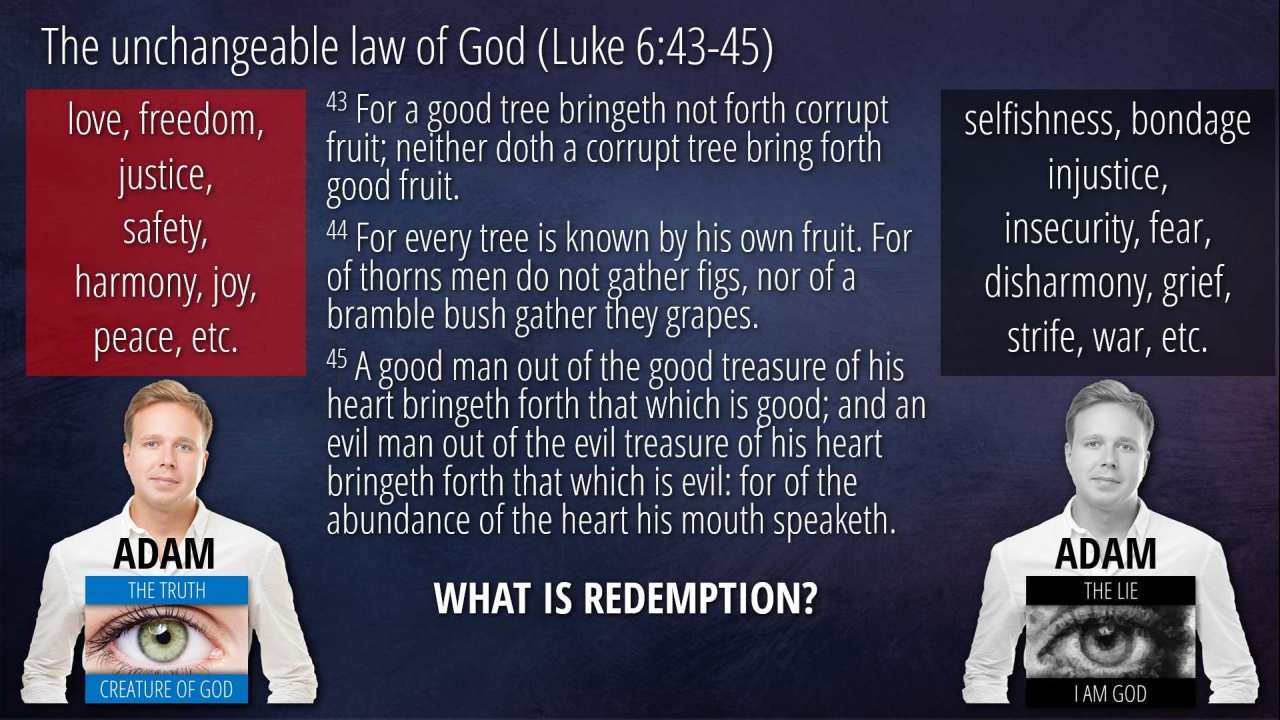 The unchangeable law of God (Luke 6:43-45)

love, freedom, justice, safety, harmony, joy, peace, etc.

$^{43}$ For a good tree bringeth not forth corrupt fruit; neither doth a corrupt tree bring forth good fruit.

$^{44}$ For every tree is known by his own fruit. For of thorns men do not gather figs, nor of a bramble bush gather they grapes.

$^{45}$ A good man out of the good treasure of his heart bringeth forth that which is good; and an evil man out of the evil treasure of his heart bringeth forth that which is evil: for of the abundance of the heart his mouth speaketh.

selfishness, bondage injustice, insecurity, fear, disharmony, grief, strife, war, etc.

ADAM
THE TRUTH
CREATURE OF GOD

WHAT IS REDEMPTION?

ADAM
THE LIE
I AM GOD